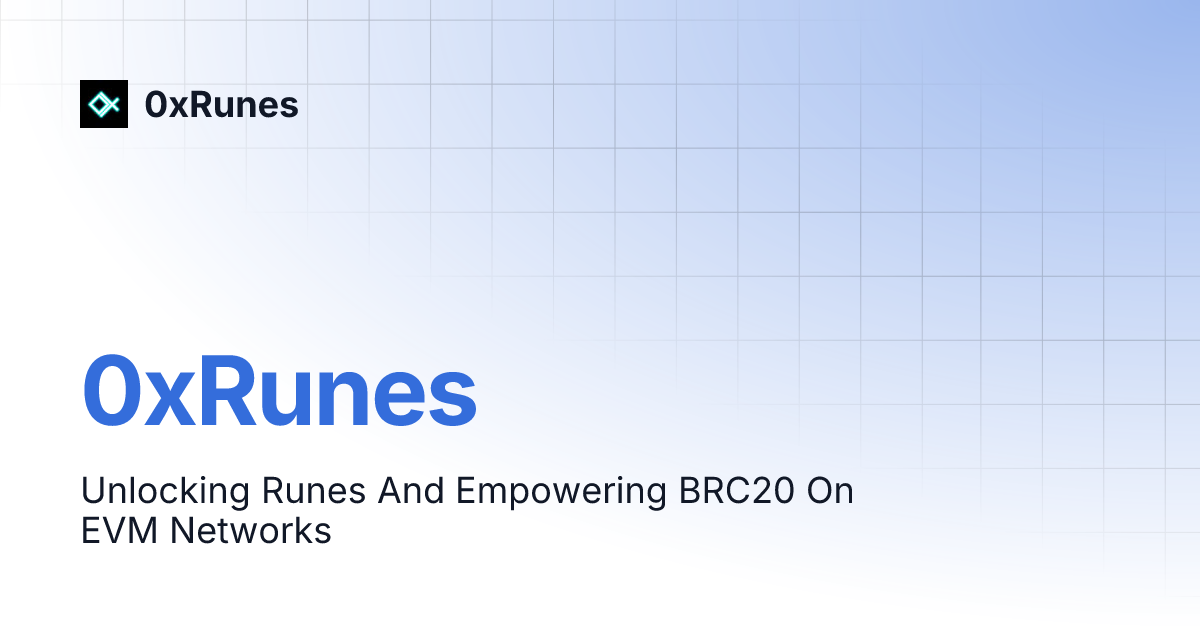 0xRunes

0xRunes

Unlocking Runes And Empowering BRC20 On EVM Networks